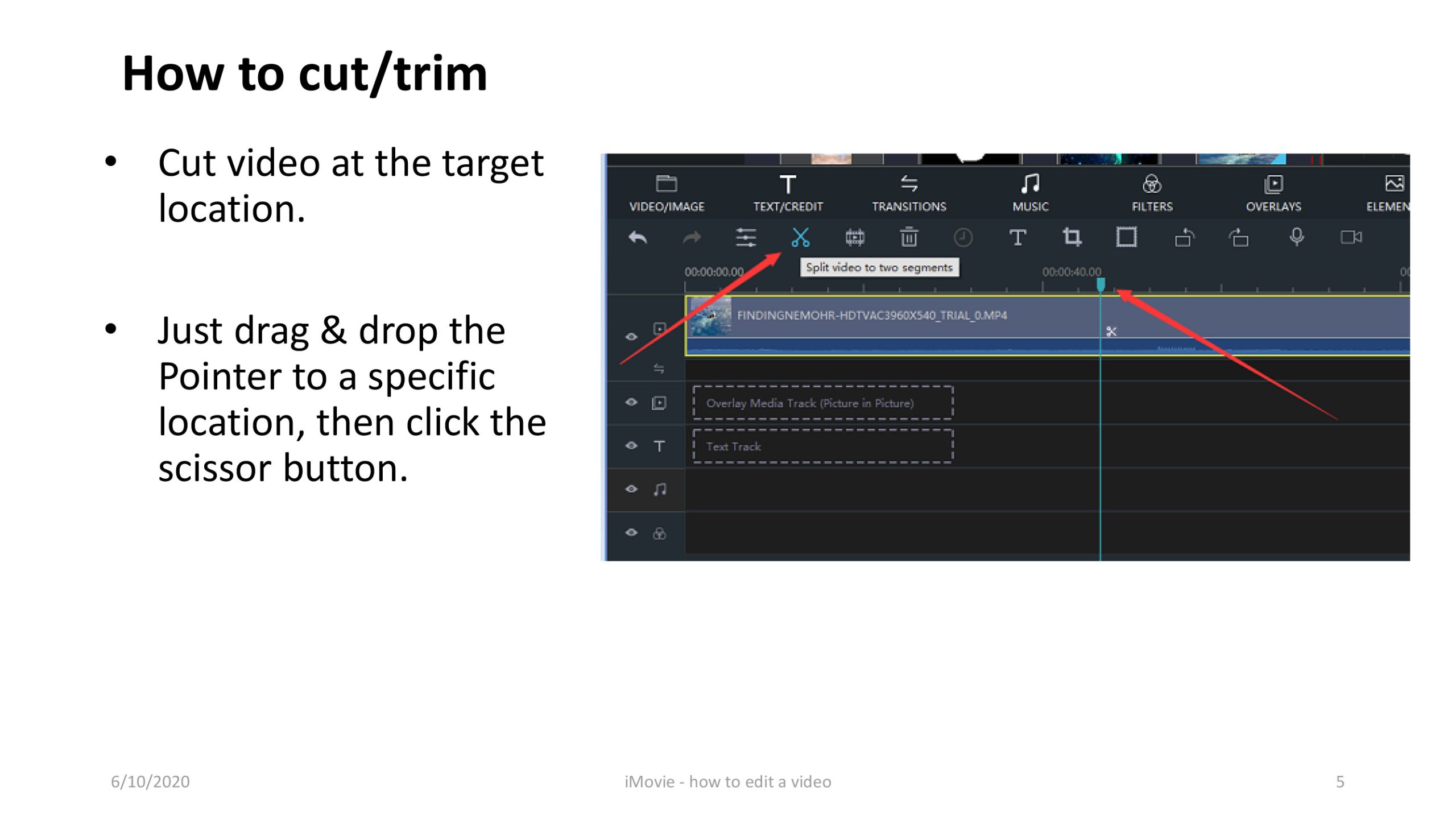 How to cut/trim

• Cut video at the target location.

• Just drag & drop the Pointer to a specific location, then click the scissor button.

VIDEO/IMAGE TEXT/CREDIT TRANSITIONS MUSIC FILTERS OVERLAYS ELEMEN

Split video to two segments

00:00:00.00 00:00:40.00

FINDINGNEMOHR-HDTVAC3960X540_TRIAL_0.MP4

Overlay Media Track (Picture in Picture)

Text Track

6/10/2020 iMovie - how to edit a video 5